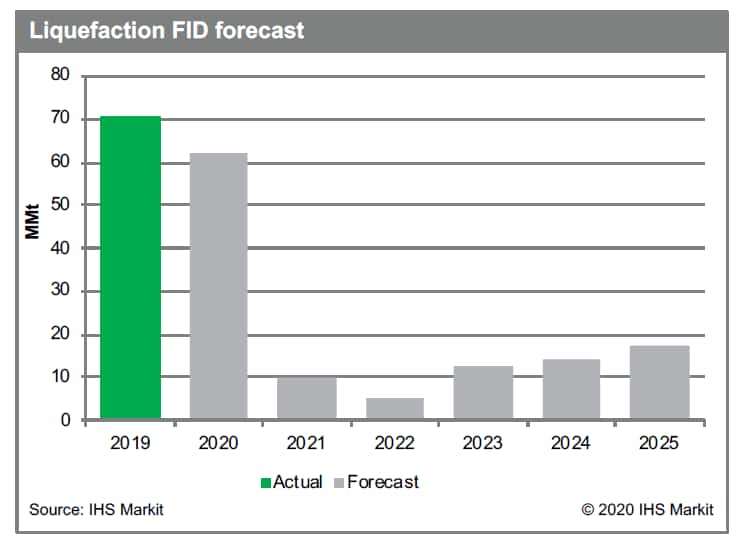 Liquefaction FID forecast

80
70
60
50
40
30
20
10
0

MMt

2019
2020
2021
2022
2023
2024
2025

Actual
Forecast

Source: IHS Markit
© 2020 IHS Markit